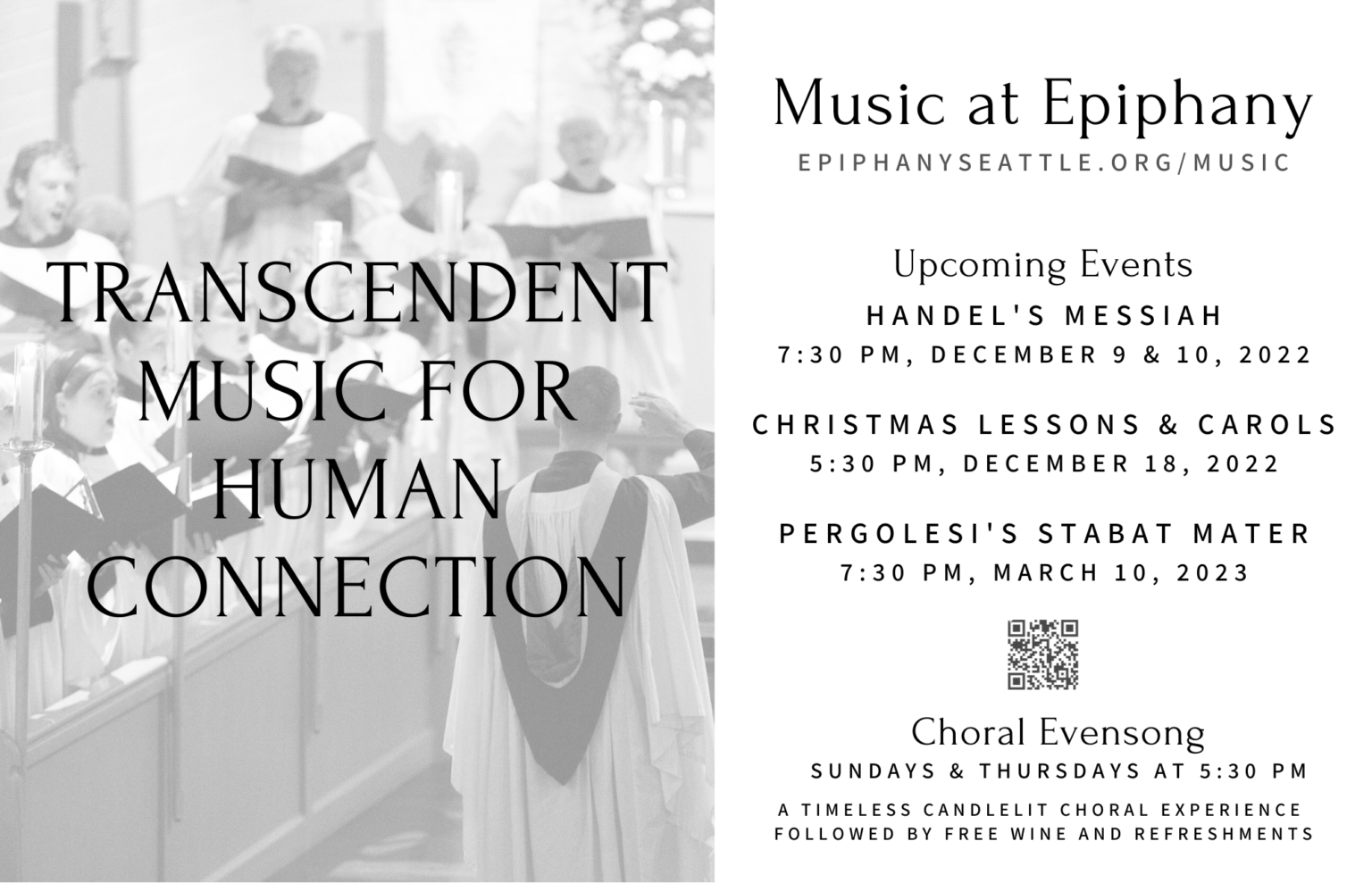 TRANSCENDENT MUSIC FOR HUMAN CONNECTION

Music at Epiphany
EPIPHANYSEATTLE.ORG/MUSIC

Upcoming Events
HANDEL'S MESSIAH
7:30 PM, DECEMBER 9 & 10, 2022

CHRISTMAS LESSONS & CAROLS
5:30 PM, DECEMBER 18, 2022

PERGOLESI'S STABAT MATER
7:30 PM, MARCH 10, 2023

Choral Evensong
SUNDAYS & THURSDAYS AT 5:30 PM
A TIMELESS CANDLELIT CHORAL EXPERIENCE FOLLOWED BY FREE WINE AND REFRESHMENTS